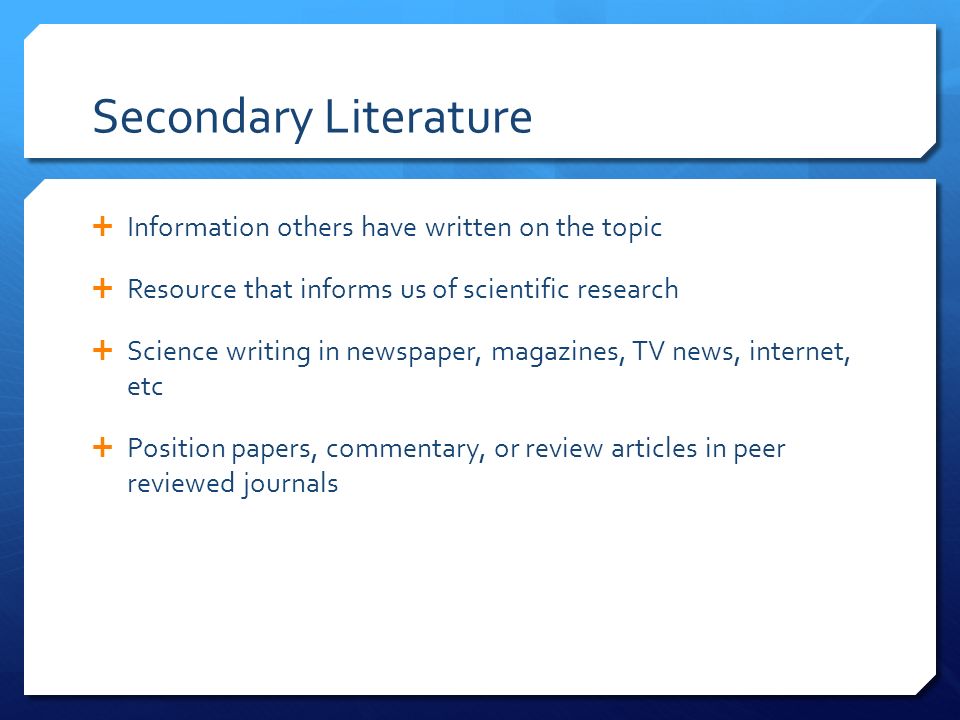 Secondary Literature

+ Information others have written on the topic

+ Resource that informs us of scientific research

+ Science writing in newspaper, magazines, TV news, internet, etc

+ Position papers, commentary, or review articles in peer reviewed journals